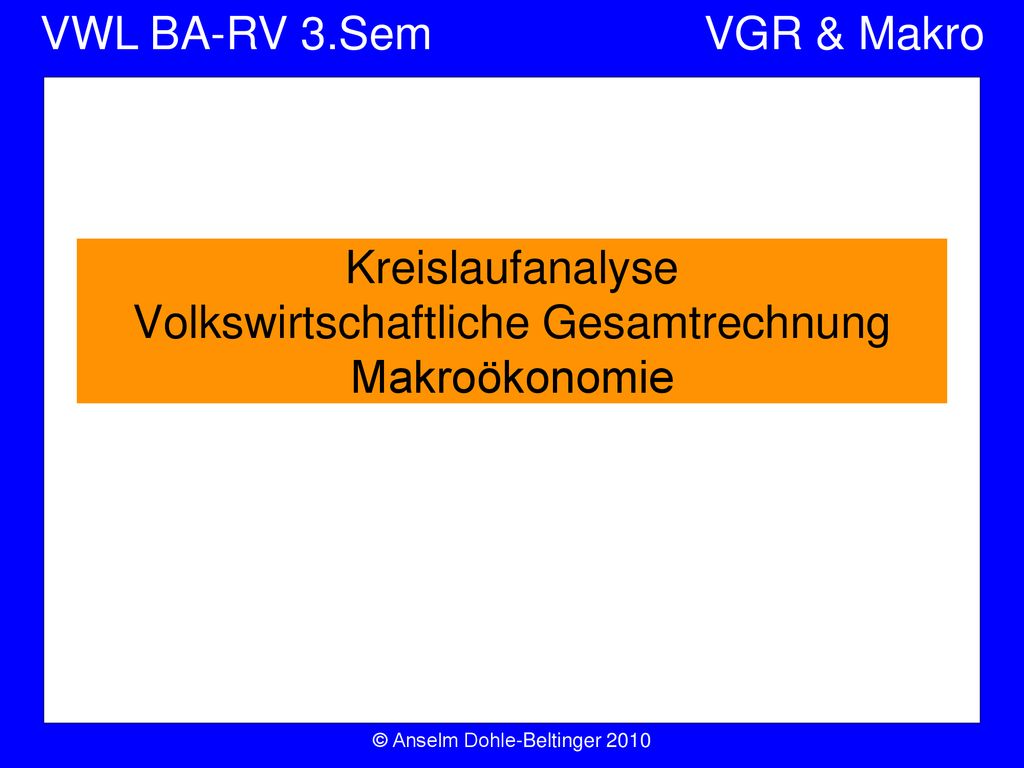 VWL BA-RV 3.Sem VGR & Makro

Kreislaufanalyse
Volkswirtschaftliche Gesamtrechnung
Makroökonomie

© Anselm Dohle-Beltinger 2010